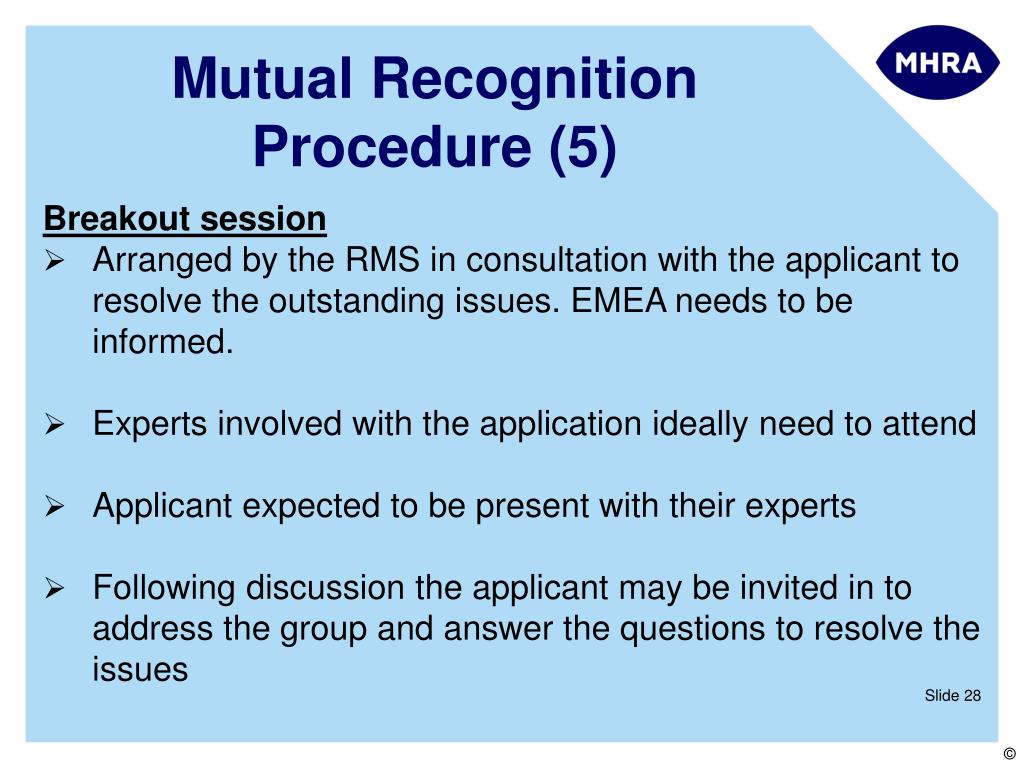 MHRA

Mutual Recognition Procedure (5)

Breakout session

➢ Arranged by the RMS in consultation with the applicant to resolve the outstanding issues. EMEA needs to be informed.

➢ Experts involved with the application ideally need to attend

➢ Applicant expected to be present with their experts

➢ Following discussion the applicant may be invited in to address the group and answer the questions to resolve the issues

Slide 28

©